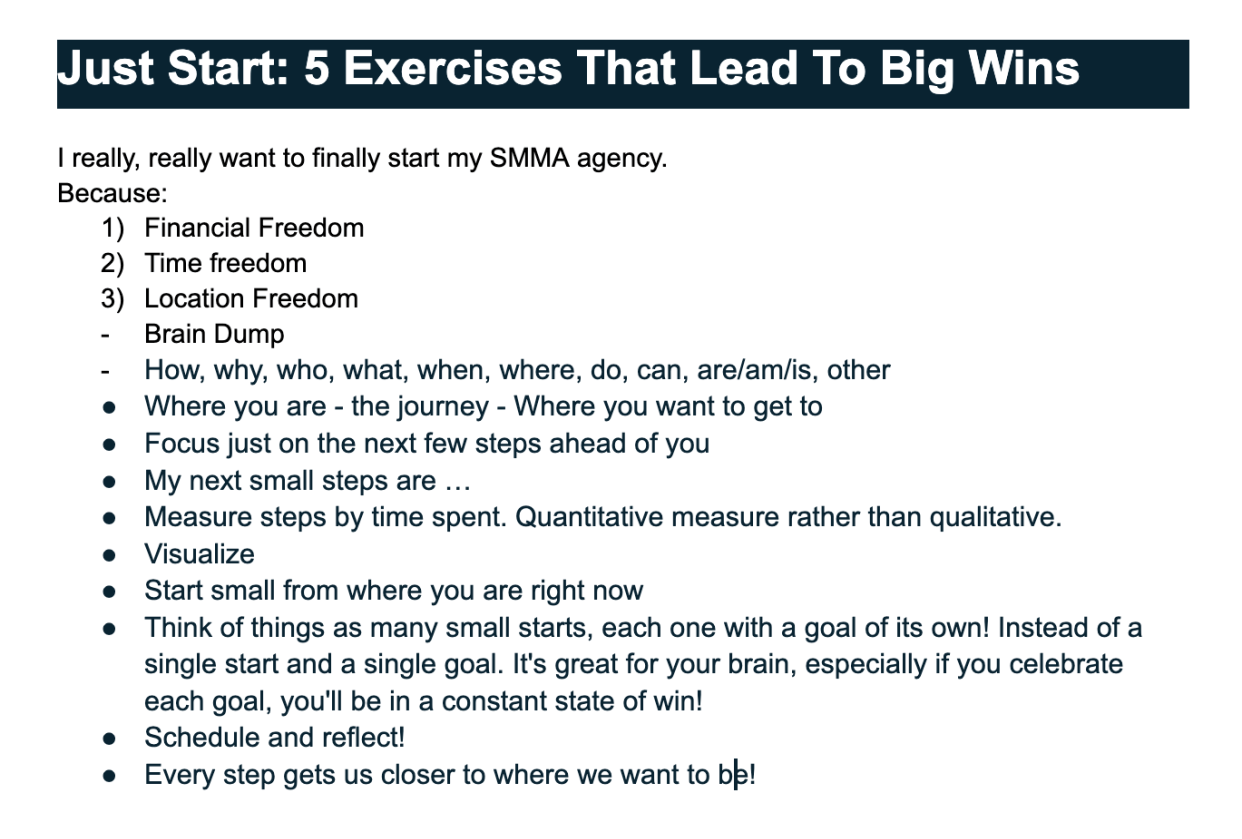 Just Start: 5 Exercises That Lead To Big Wins

I really, really want to finally start my SMMA agency.
Because:

1) Financial Freedom
2) Time freedom
3) Location Freedom

- Brain Dump
- How, why, who, what, when, where, do, can, are/am/is, other

● Where you are - the journey - Where you want to get to
● Focus just on the next few steps ahead of you
● My next small steps are …
● Measure steps by time spent. Quantitative measure rather than qualitative.
● Visualize
● Start small from where you are right now
● Think of things as many small starts, each one with a goal of its own! Instead of a single start and a single goal. It's great for your brain, especially if you celebrate each goal, you'll be in a constant state of win!
● Schedule and reflect!
● Every step gets us closer to where we want to be!